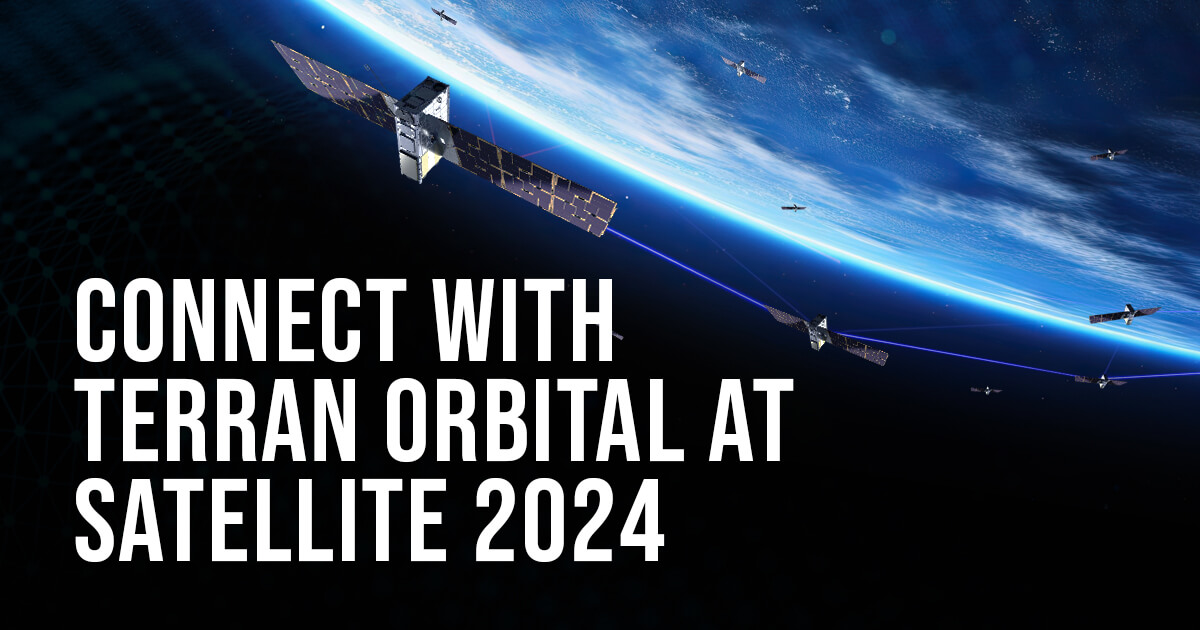 CONNECT WITH TERRAN ORBITAL AT SATELLITE 2024